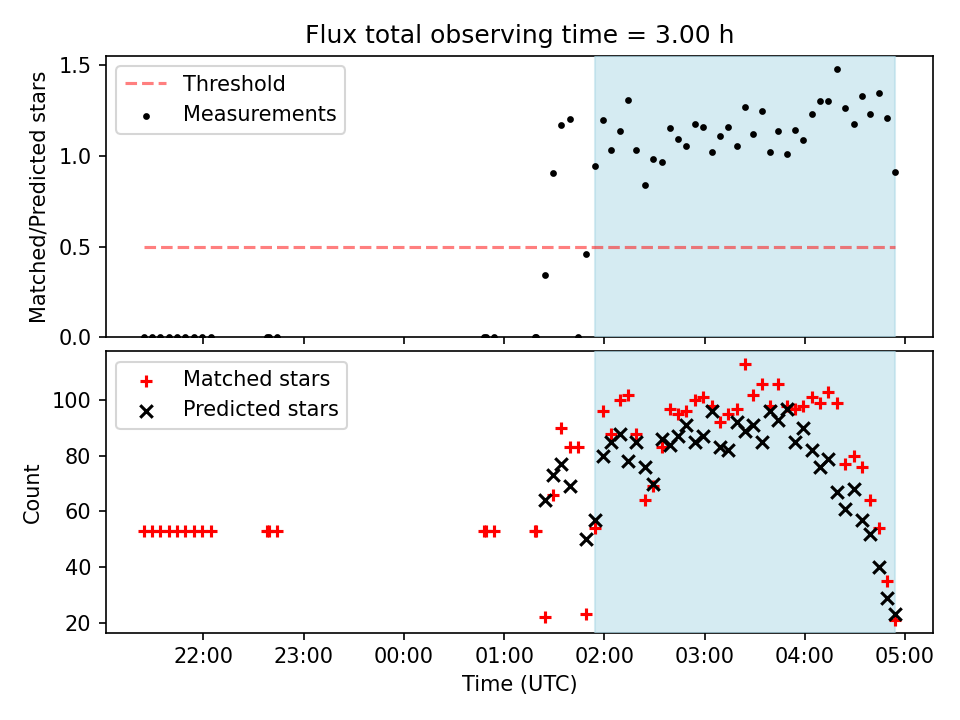 Flux total observing time = 3.00 h

Threshold
Measurements

Matched/Predicted stars

1.5
1.0
0.5
0.0

Matched stars
Predicted stars

Count

100
80
60
40
20

22:00
23:00
00:00
01:00
02:00
03:00
04:00
05:00

Time (UTC)